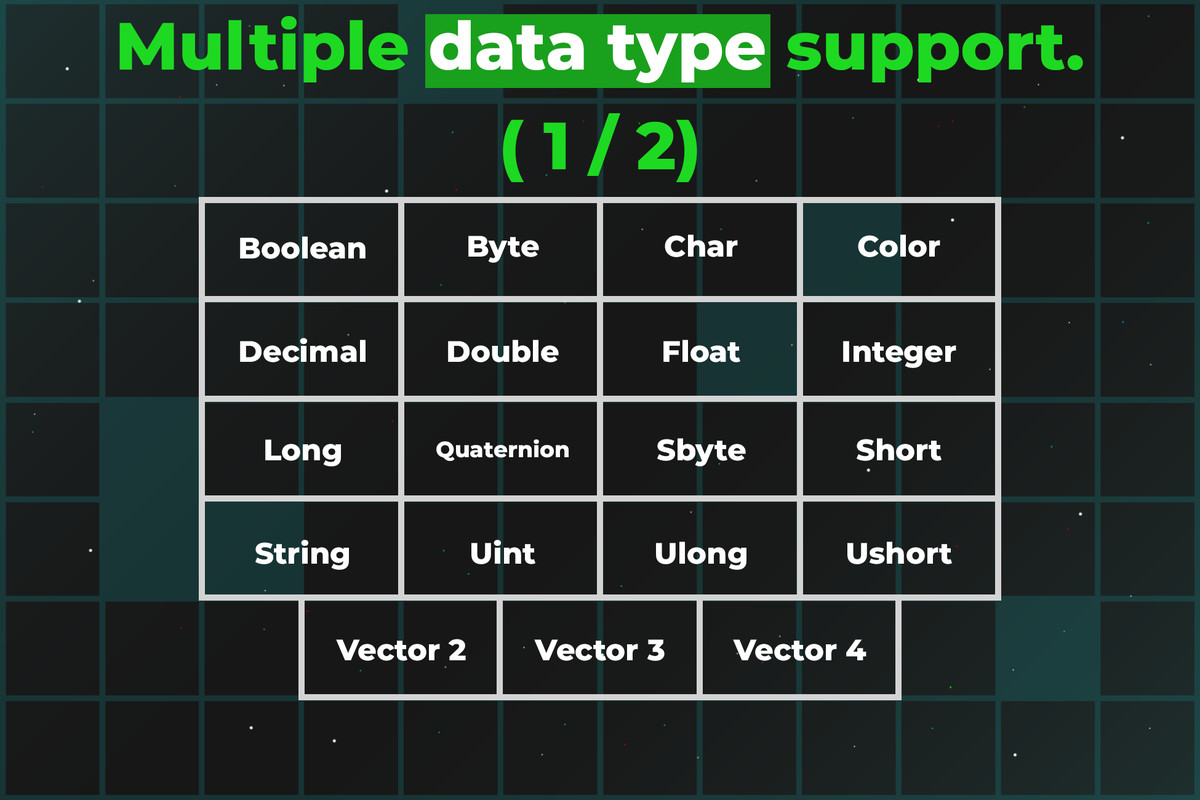 Multiple data type support.

( 1 / 2)

| Boolean | Byte | Char | Color |
|---|---|---|---|
| Decimal | Double | Float | Integer |
| Long | Quaternion | Sbyte | Short |
| String | Uint | Ulong | Ushort |

| Vector 2 | Vector 3 | Vector 4 |
|---|---|---|